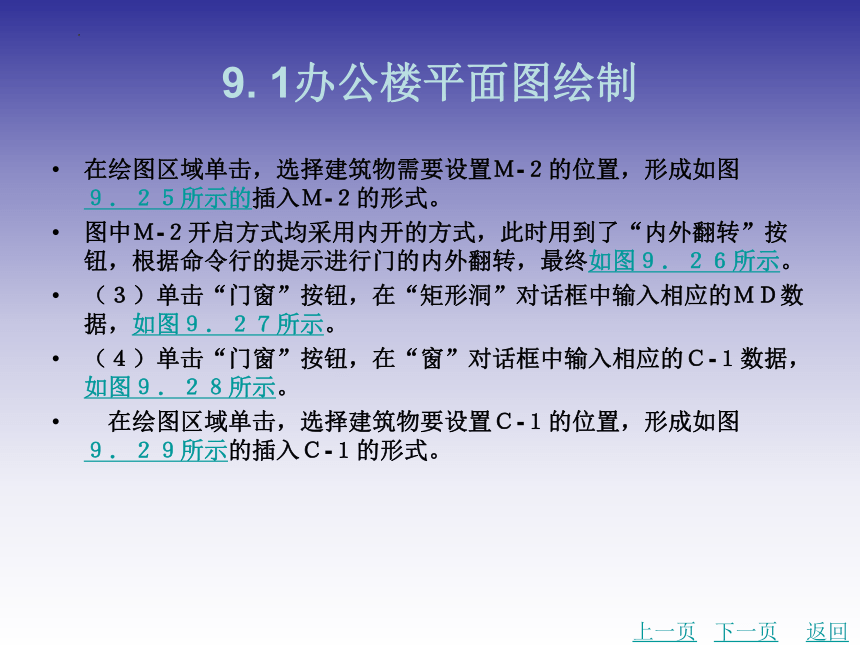 9. 1办公楼平面图绘制

• 在绘图区域单击，选择建筑物需要设置M-2的位置，形成如图９．２５所示的插入M-2的形式。

• 图中M-2开启方式均采用内开的方式，此时用到了“内外翻转”按钮，根据命令行的提示进行门的内外翻转，最终如图９．２６所示。

• （３）单击“门窗”按钮，在“矩形洞”对话框中输入相应的ＭＤ数据，如图９．２７所示。

• （４）单击“门窗”按钮，在“窗”对话框中输入相应的Ｃ-１数据，如图９．２８所示。

• 在绘图区域单击，选择建筑物要设置Ｃ-１的位置，形成如图９．２９所示的插入Ｃ-１的形式。

上一页 下一页 返回